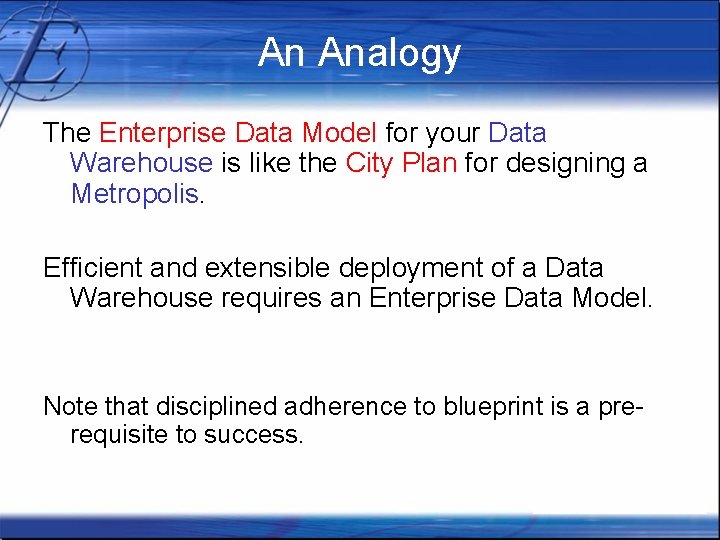 An Analogy

The Enterprise Data Model for your Data Warehouse is like the City Plan for designing a Metropolis.

Efficient and extensible deployment of a Data Warehouse requires an Enterprise Data Model.

Note that disciplined adherence to blueprint is a pre-requisite to success.